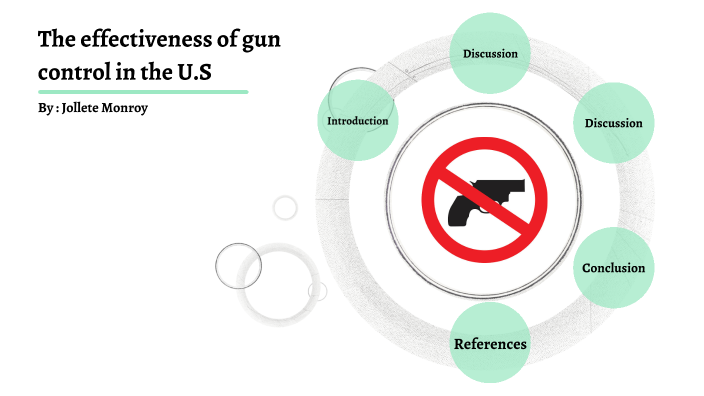 The effectiveness of gun control in the U.S

By : Jollete Monroy

Introduction

Discussion

Discussion

Conclusion

References